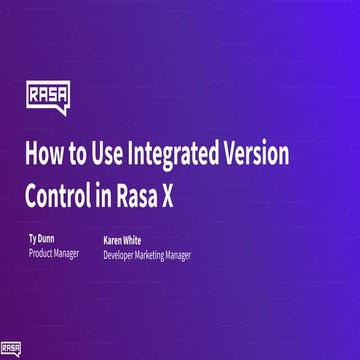 RASA

How to Use Integrated Version Control in Rasa X

Ty Dunn
Product Manager

Karen White
Developer Marketing Manager

RASA